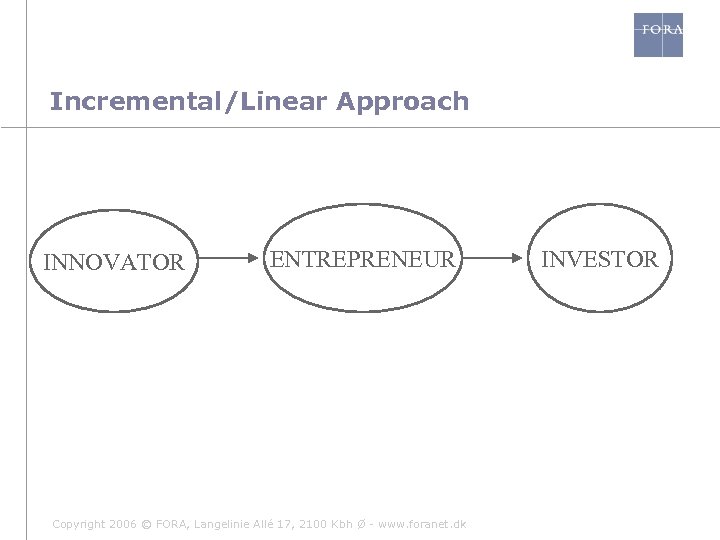 FORA

Incremental/Linear Approach

INNOVATOR

ENTREPRENEUR

INVESTOR

Copyright 2006 © FORA, Langelinie Allé 17, 2100 Kbh Ø - www.foranet.dk